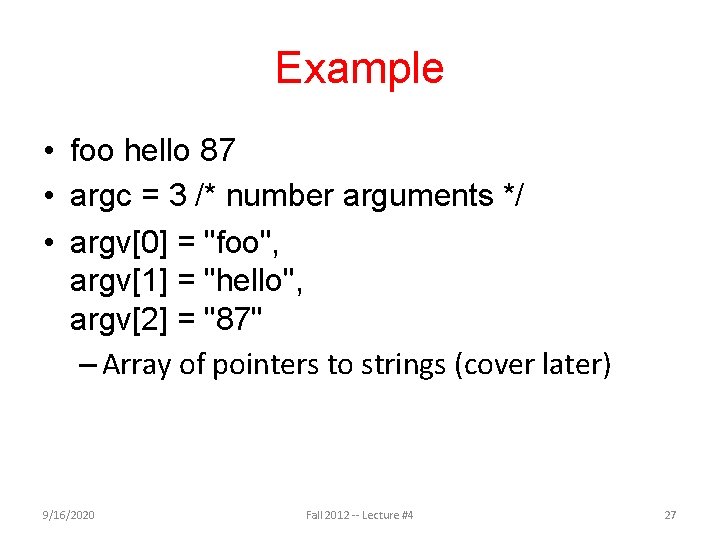 Example

• foo hello 87
• argc = 3 /* number arguments */
• argv[0] = "foo",
argv[1] = "hello",
argv[2] = "87"
– Array of pointers to strings (cover later)

9/16/2020 Fall 2012 -- Lecture #4 27